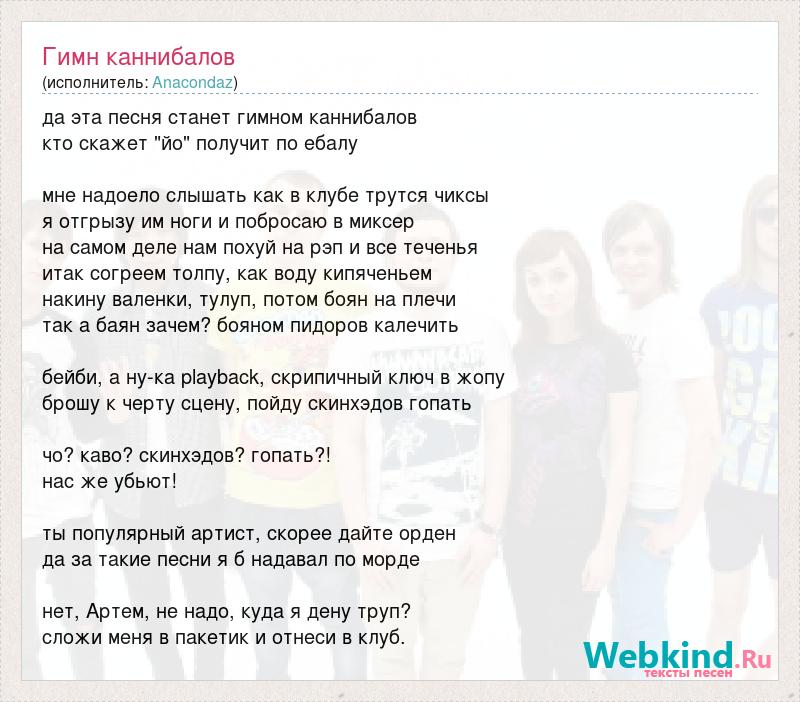 Гимн каннибалов
(исполнитель: Anacondaz)

да эта песня станет гимном каннибалов
кто скажет "йо" получит по ебалу

мне надоело слышать как в клубе трутся чиксы
я отгрызу им ноги и побросаю в миксер
на самом деле нам похуй на рэп и все теченья
итак согреем толпу, как воду кипяченьем
накину валенки, тулуп, потом боян на плечи
так а баян зачем? бояном пидоров калечить

бейби, а ну-ка playback, скрипичный ключ в жопу
брошу к черту сцену, пойду скинхэдов гопать

чо? каво? скинхэдов? гопать?!
нас же убьют!

ты популярный артист, скорее дайте орден
да за такие песни я б надавал по морде

нет, Артем, не надо, куда я дену труп?
сложи меня в пакетик и отнеси в клуб.

Webkind.Ru
тексты песен